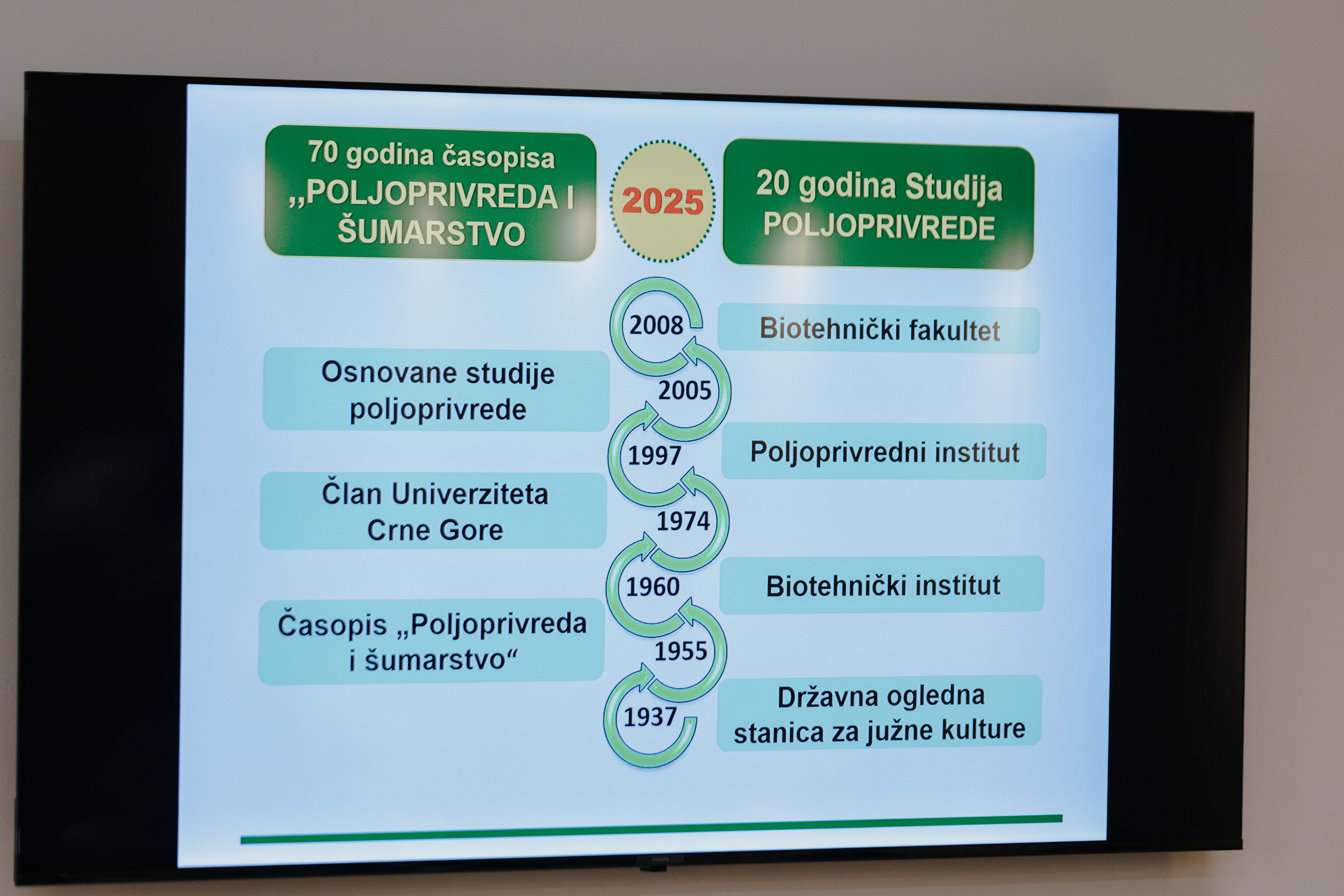 70 godina časopisa „POLJOPRIVREDA I ŠUMARSTVO

2025

20 godina Studija POLJOPRIVREDE

2008

Biotehnički fakultet

Osnovane studije poljoprivrede

2005

1997

Poljoprivredni institut

Član Univerziteta Crne Gore

1974

1960

Biotehnički institut

Časopis „Poljoprivreda i šumarstvo“

1955

1937

Državna ogledna stanica za južne kulture

PHILIPS